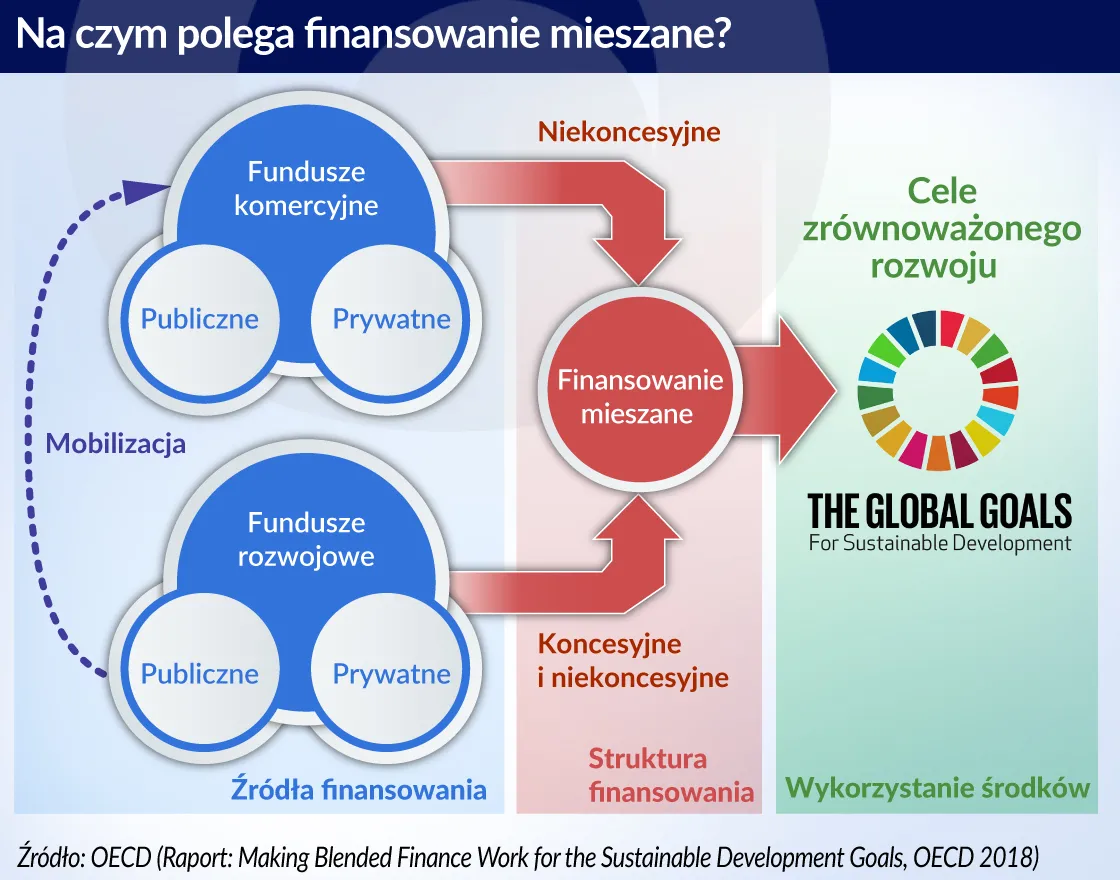 Na czym polega finansowanie mieszane?

Fundusze komercyjne

Publiczne

Prywatne

Mobilizacja

Fundusze rozwojowe

Publiczne

Prywatne

Źródła finansowania

Niekoncesyjne

Finansowanie mieszane

Koncesyjne i niekoncesyjne

Struktura finansowania

Cele zrównoważonego rozwoju

THE GLOBAL GOALS
For Sustainable Development

Wykorzystanie środków

Źródło: OECD (Raport: Making Blended Finance Work for the Sustainable Development Goals, OECD 2018)